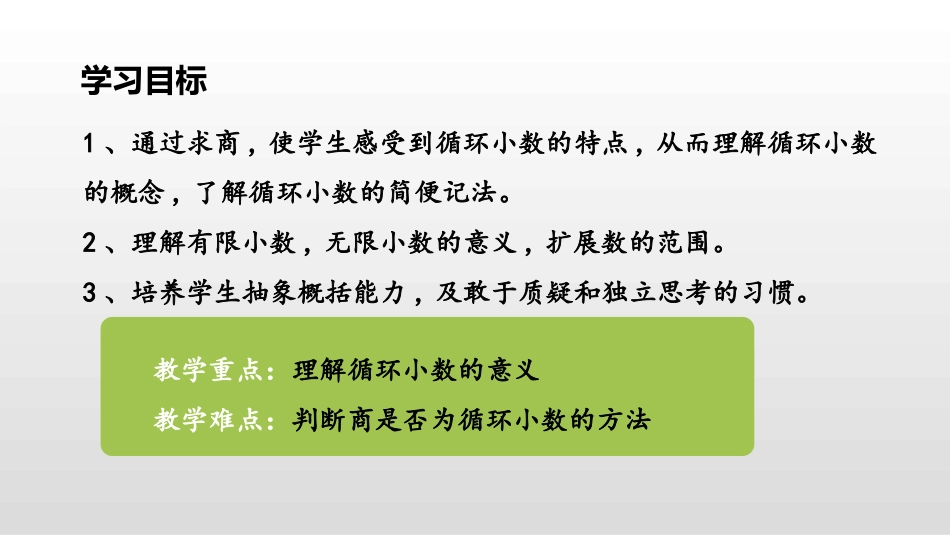 学习目标

1、通过求商，使学生感受到循环小数的特点，从而理解循环小数的概念，了解循环小数的简便记法。

2、理解有限小数，无限小数的意义，扩展数的范围。

3、培养学生抽象概括能力，及敢于质疑和独立思考的习惯。

教学重点：理解循环小数的意义

教学难点：判断商是否为循环小数的方法